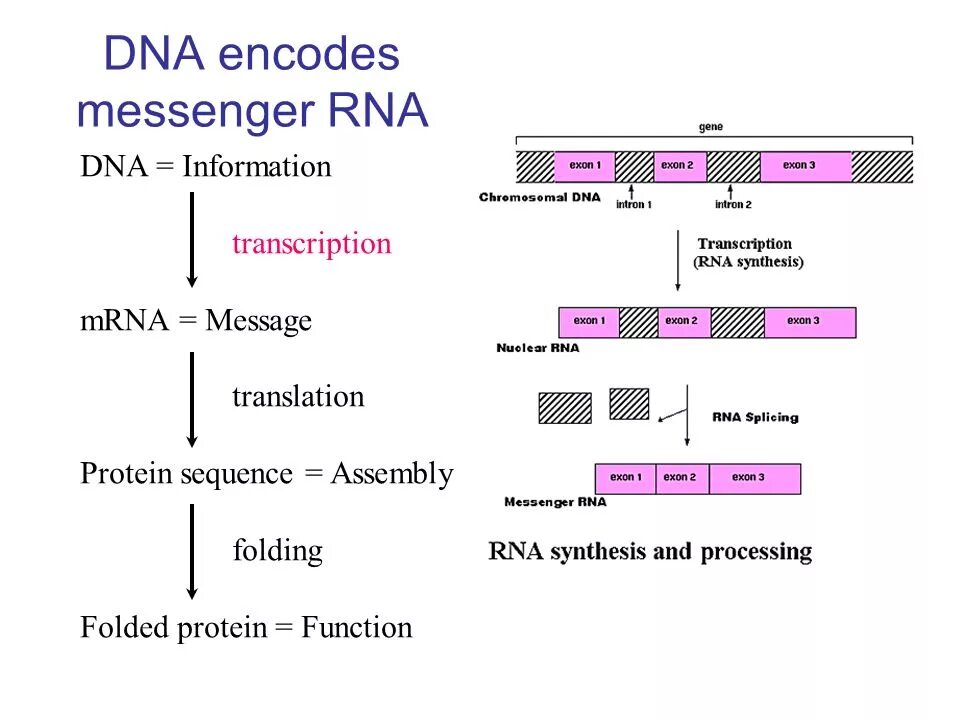 DNA encodes messenger RNA

DNA = Information

transcription

mRNA = Message

translation

Protein sequence = Assembly

folding

Folded protein = Function

gene

exon 1
exon 2
exon 3

Chromosomal DNA
intron 1
intron 2

Transcription
(RNA synthesis)

exon 1
exon 2
exon 3

Nuclear RNA

RNA Splicing

exon 1
exon 2
exon 3

Messenger RNA

RNA synthesis and processing